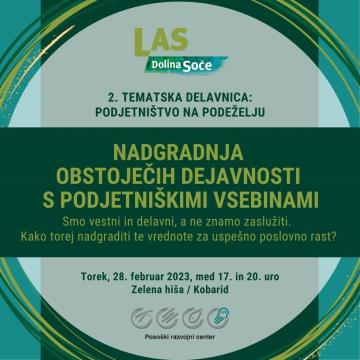 LAS
Dolina Soče

2. TEMATSKA DELAVNICA:
PODJETNIŠTVO NA PODEŽELJU

NADGRADNJA
OBSTOJEČIH DEJAVNOSTI
S PODJETNIŠKIMI VSEBINAMI

Smo vestni in delavni, a ne znamo zaslužiti.
Kako torej nadgraditi te vrednote za uspešno poslovno rast?

Torek, 28. februar 2023, med 17. in 20. uro
Zelena hiša / Kobarid

Posoški razvojni center